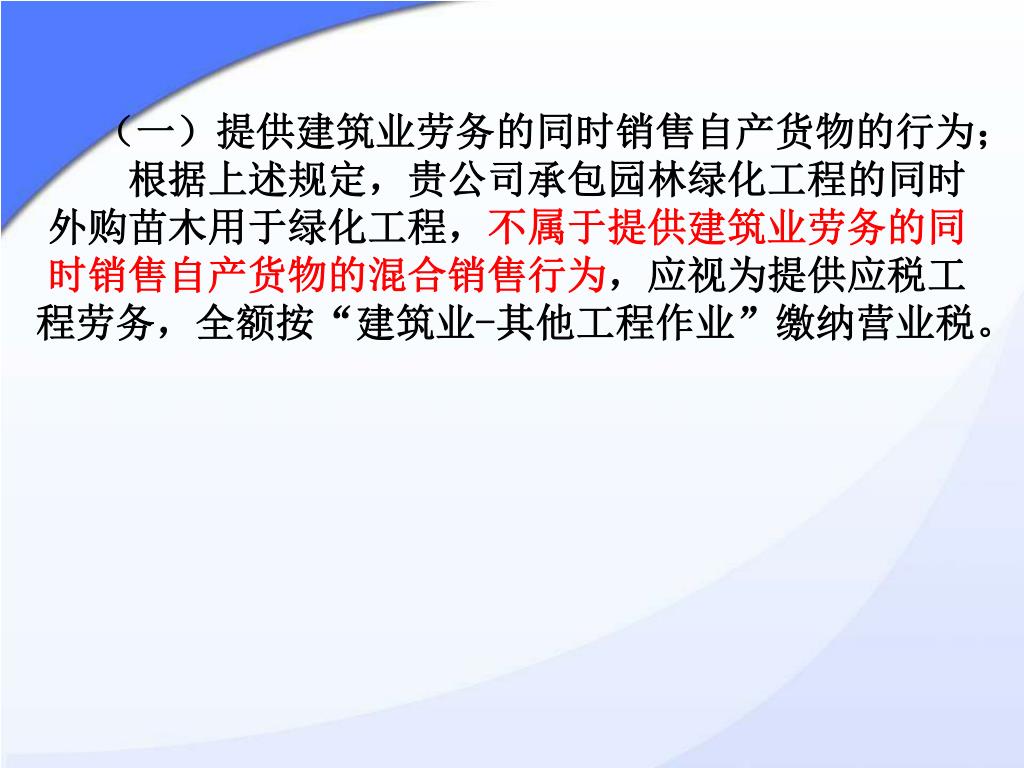 （一）提供建筑业劳务的同时销售自产货物的行为；

根据上述规定，贵公司承包园林绿化工程的同时外购苗木用于绿化工程，不属于提供建筑业劳务的同时销售自产货物的混合销售行为，应视为提供应税工程劳务，全额按“建筑业-其他工程作业”缴纳营业税。